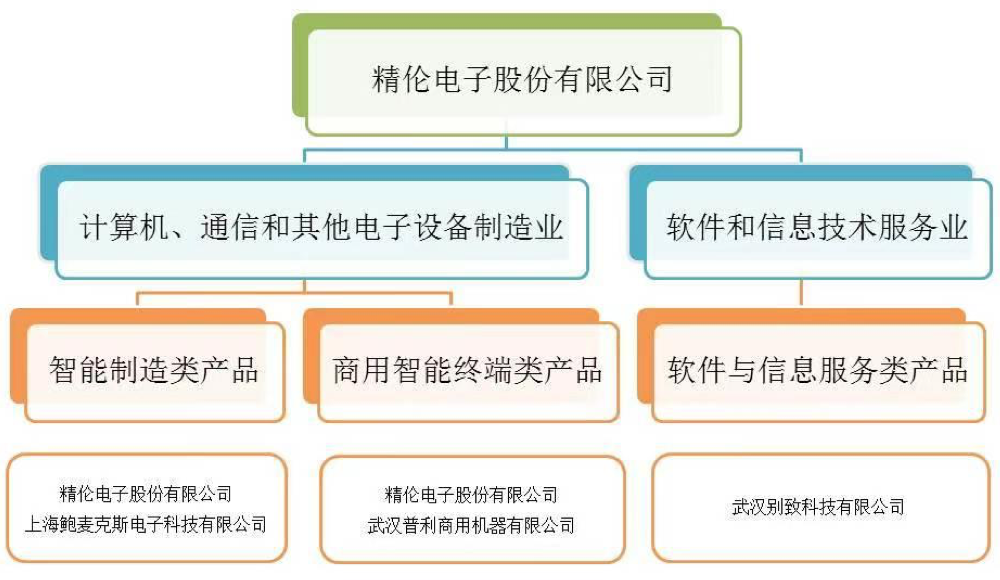 精伦电子股份有限公司

计算机、通信和其他电子设备制造业

软件和信息技术服务业

智能制造类产品

商用智能终端类产品

软件与信息服务类产品

精伦电子股份有限公司
上海鲍麦克斯电子科技有限公司

精伦电子股份有限公司
武汉普利商用机器有限公司

武汉别致科技有限公司